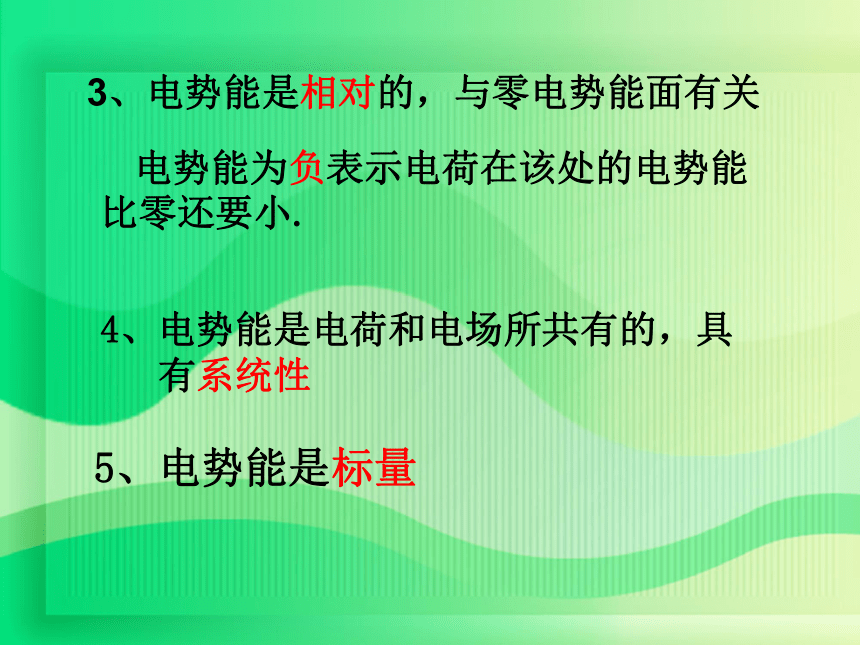 3、电势能是相对的，与零电势能面有关

电势能为负表示电荷在该处的电势能比零还要小.

4、电势能是电荷和电场所共有的，具有系统性

5、电势能是标量